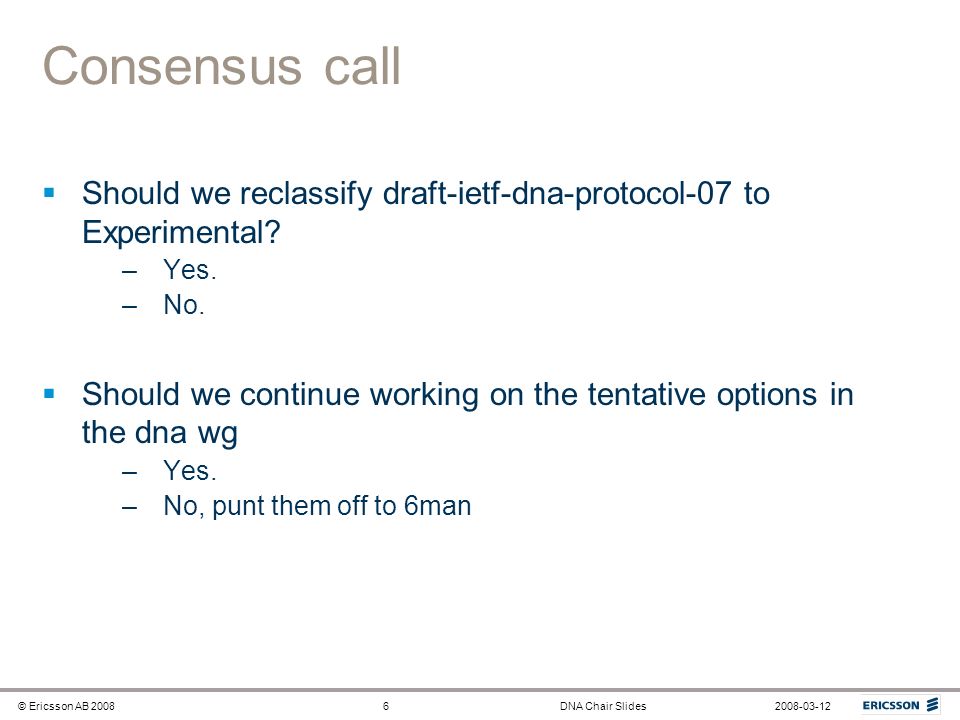 Consensus call

▪ Should we reclassify draft-ietf-dna-protocol-07 to Experimental?
– Yes.
– No.

▪ Should we continue working on the tentative options in the dna wg
– Yes.
– No, punt them off to 6man

© Ericsson AB 2008 6 DNA Chair Slides 2008-03-12 ERICSSON